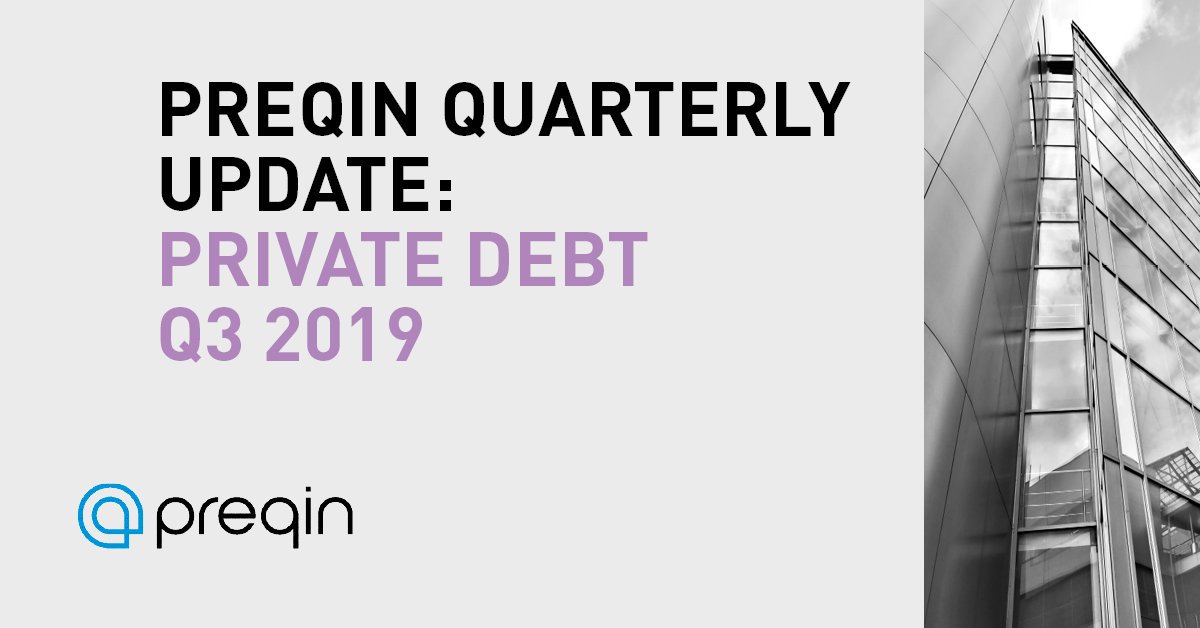 PREQIN QUARTERLY UPDATE:
PRIVATE DEBT
Q3 2019

preqin